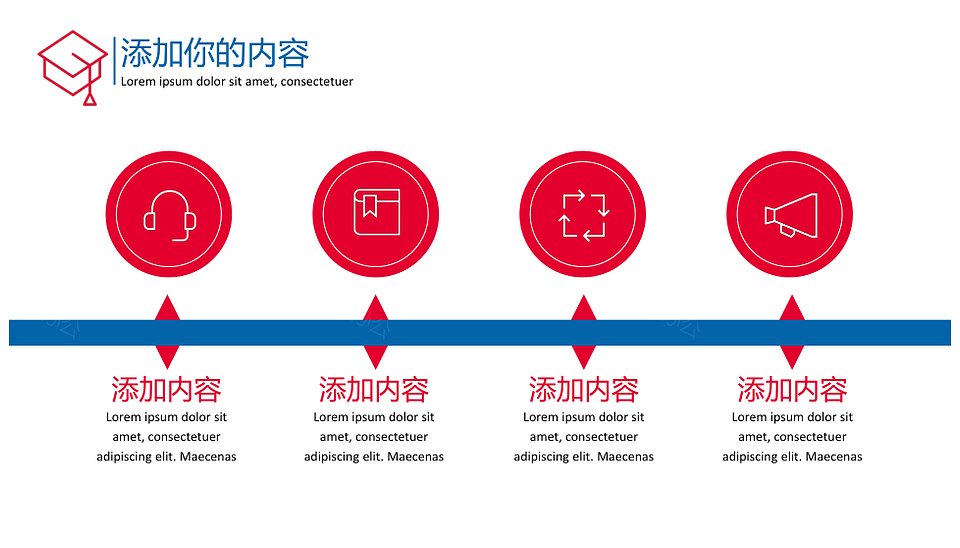 添加你的内容
Lorem ipsum dolor sit amet, consectetuer

添加内容
Lorem ipsum dolor sit amet, consectetuer adipiscing elit. Maecenas

添加内容
Lorem ipsum dolor sit amet, consectetuer adipiscing elit. Maecenas

添加内容
Lorem ipsum dolor sit amet, consectetuer adipiscing elit. Maecenas

添加内容
Lorem ipsum dolor sit amet, consectetuer adipiscing elit. Maecenas